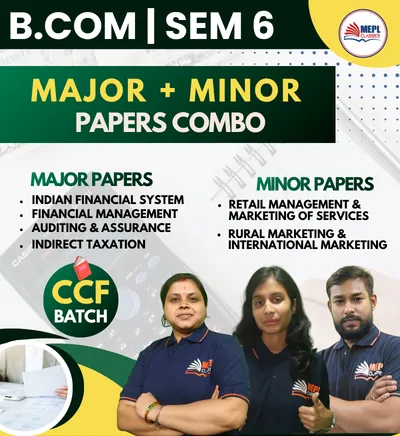 B.COM | SEM 6

MEPL CLASSES

MAJOR + MINOR
PAPERS COMBO

MAJOR PAPERS
• INDIAN FINANCIAL SYSTEM
• FINANCIAL MANAGEMENT
• AUDITING & ASSURANCE
• INDIRECT TAXATION

MINOR PAPERS
• RETAIL MANAGEMENT & MARKETING OF SERVICES
• RURAL MARKETING & INTERNATIONAL MARKETING

CCF BATCH

MEPL CLASSES

MEPL

MEPL CLASSES